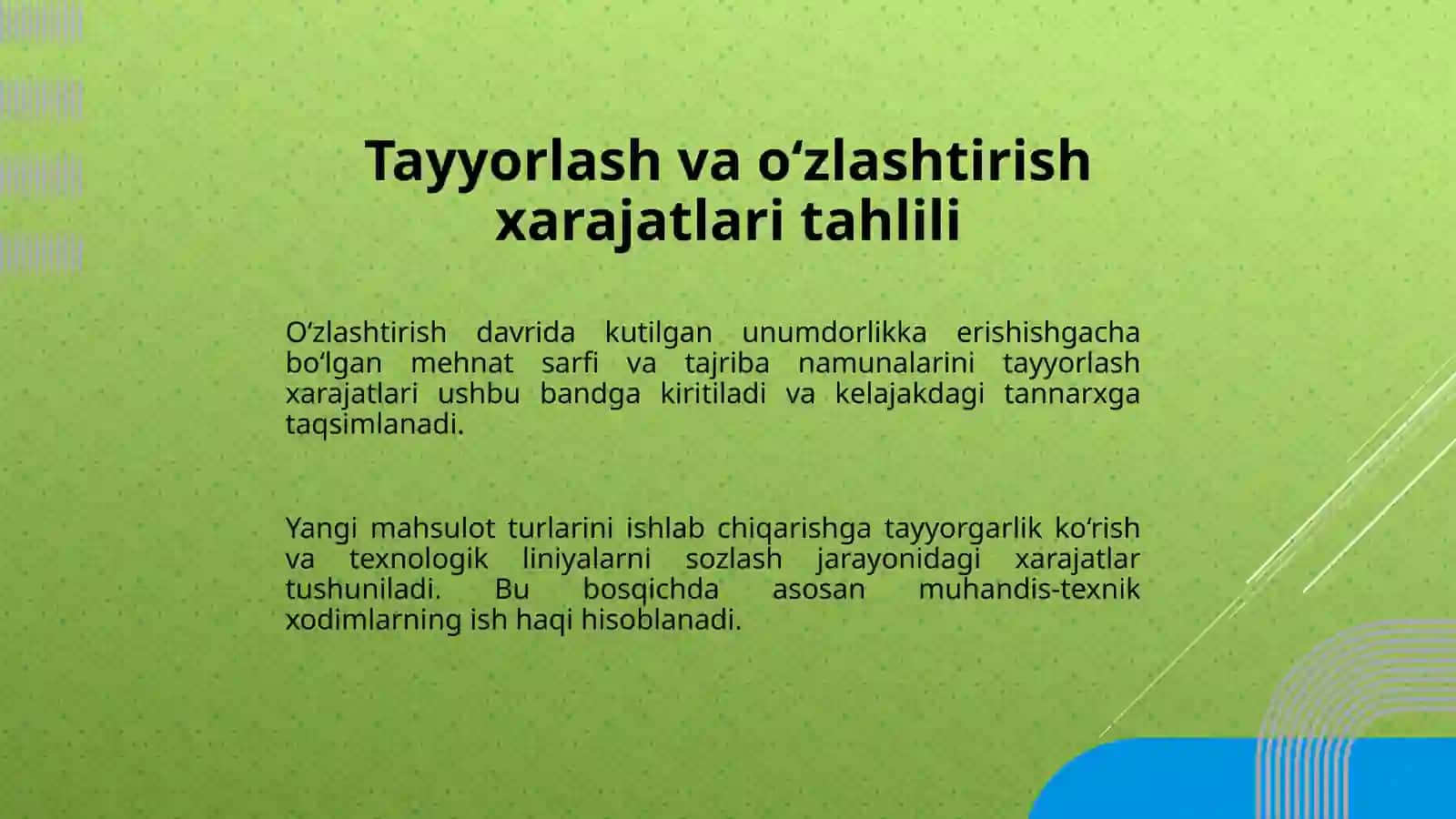 Tayyorlash va o‘zlashtirish xarajatlari tahlili

O‘zlashtirish davrida kutilgan unumdorlikka erishishgacha bo‘lgan mehnat sarfi va tajriba namunalarini tayyorlash xarajatlari ushbu bandga kiritiladi va kelajakdagi tannarxga taqsimlanadi.

Yangi mahsulot turlarini ishlab chiqarishga tayyorgarlik ko‘rish va texnologik liniyalarni sozlash jarayonidagi xarajatlar tushuniladi. Bu bosqichda asosan muhandis-texnik xodimlarning ish haqi hisoblanadi.